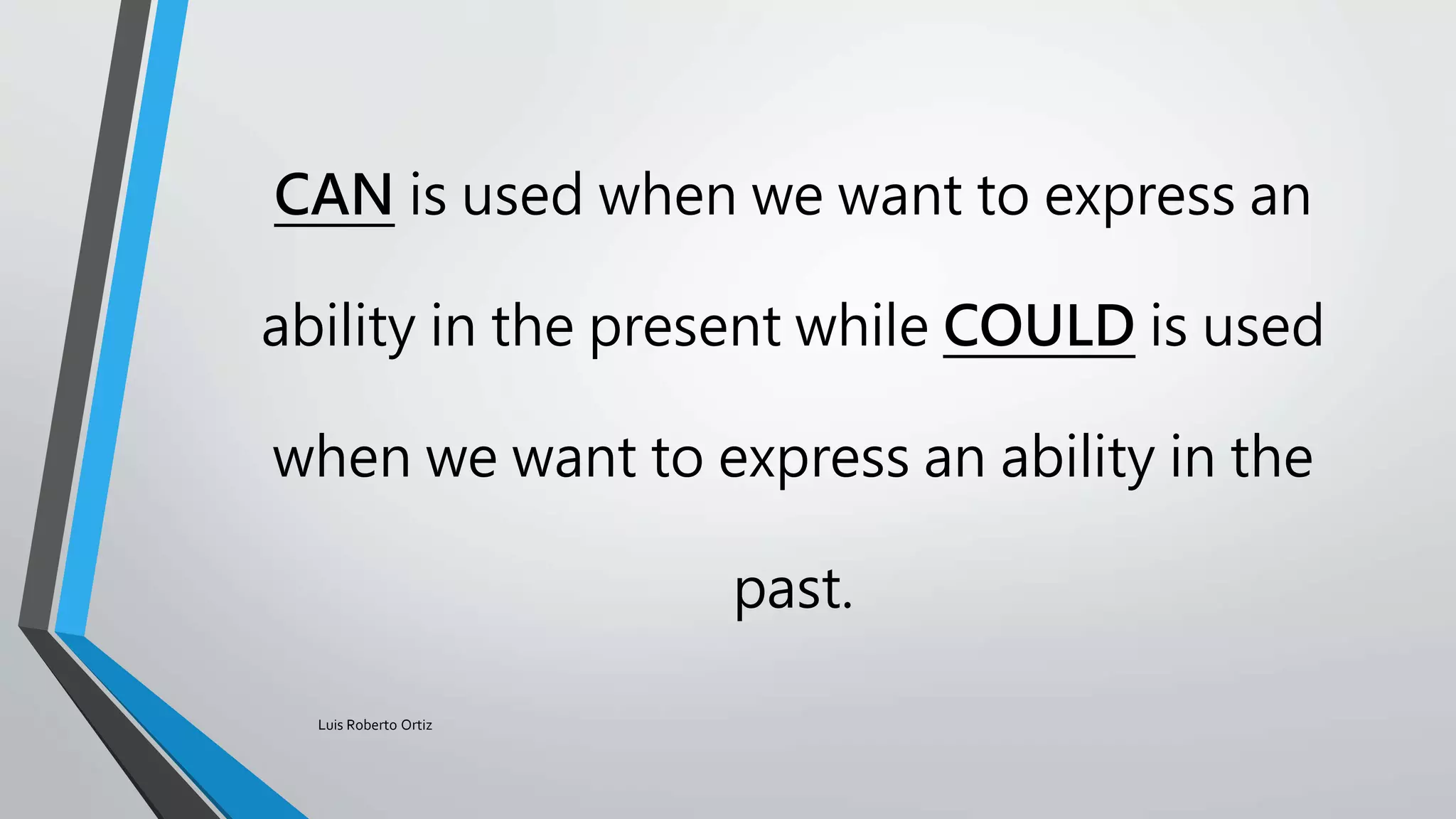 CAN is used when we want to express an ability in the present while COULD is used when we want to express an ability in the past.

Luis Roberto Ortiz